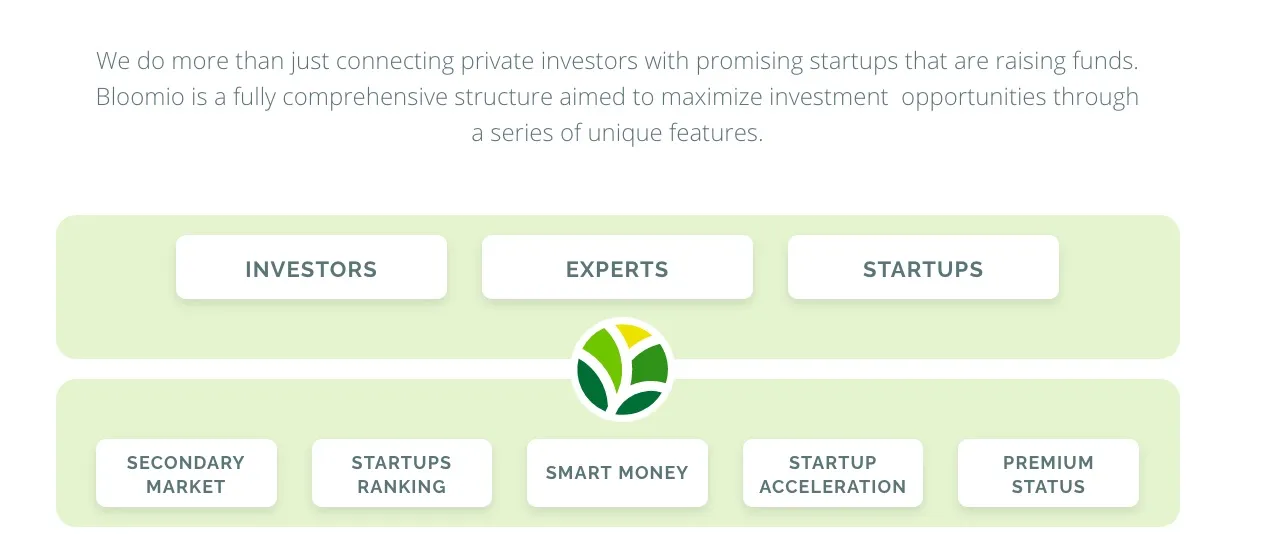 We do more than just connecting private investors with promising startups that are raising funds. Bloomio is a fully comprehensive structure aimed to maximize investment opportunities through a series of unique features.

INVESTORS

EXPERTS

STARTUPS

SECONDARY MARKET

STARTUPS RANKING

SMART MONEY

STARTUP ACCELERATION

PREMIUM STATUS